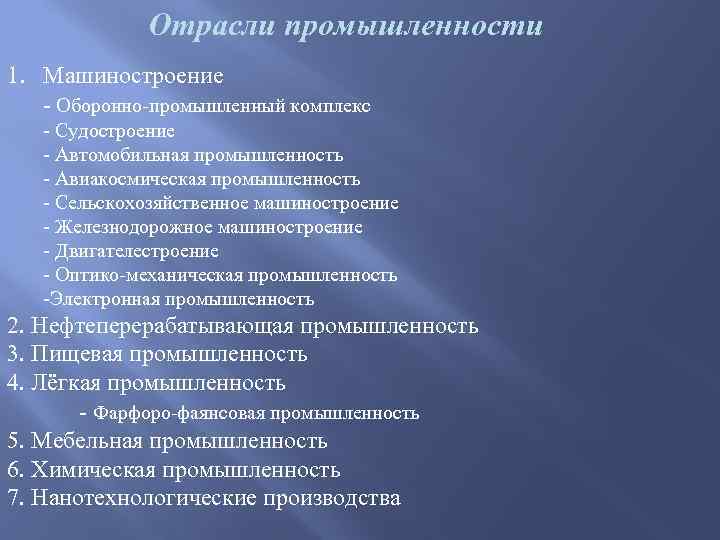 Отрасли промышленности

1. Машиностроение
- Оборонно-промышленный комплекс
- Судостроение
- Автомобильная промышленность
- Авиакосмическая промышленность
- Сельскохозяйственное машиностроение
- Железнодорожное машиностроение
- Двигателестроение
- Оптико-механическая промышленность
-Электронная промышленность
2. Нефтеперерабатывающая промышленность
3. Пищевая промышленность
4. Лёгкая промышленность
- Фарфоро-фаянсовая промышленность
5. Мебельная промышленность
6. Химическая промышленность
7. Нанотехнологические производства